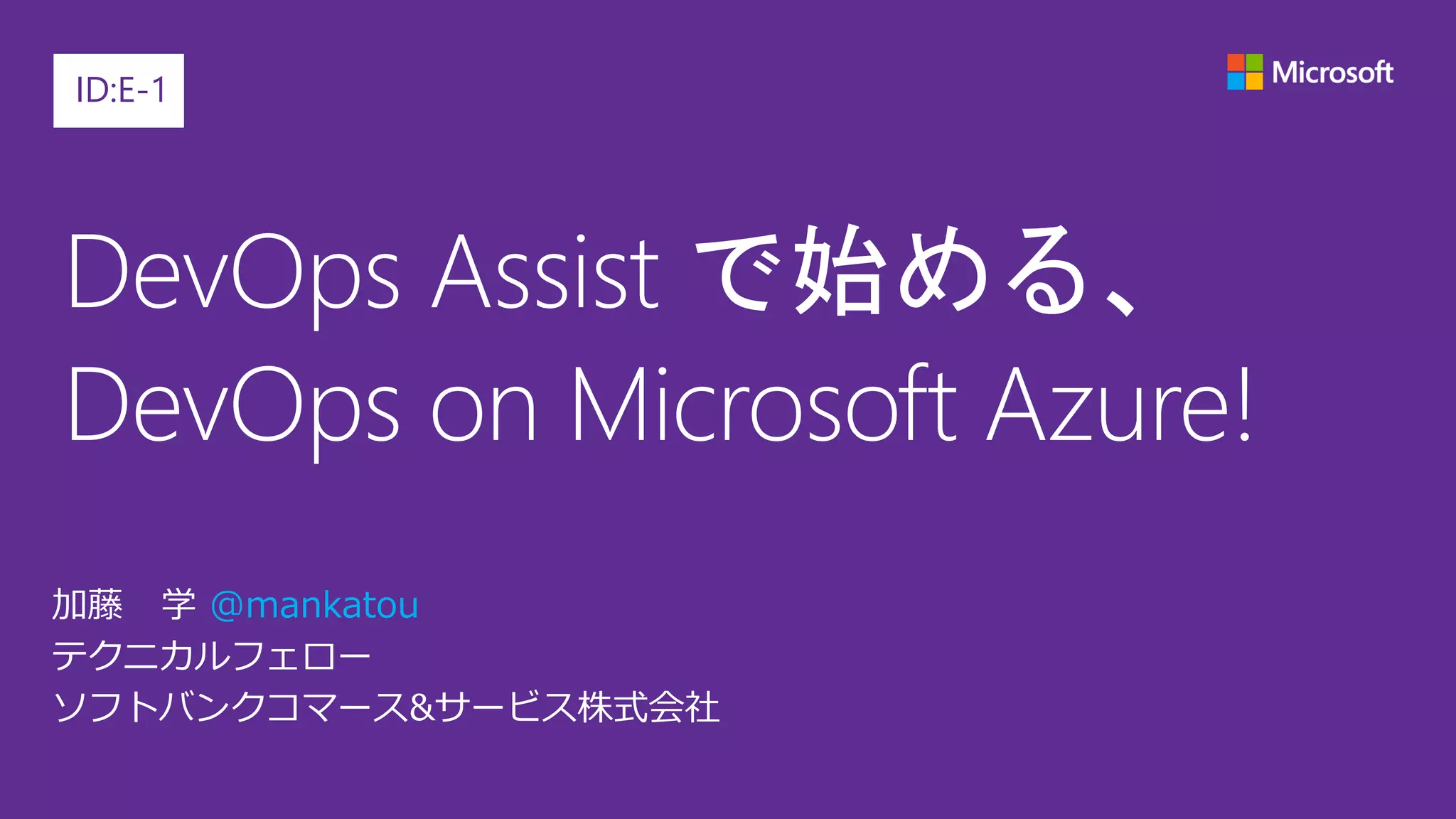 ID:E-1

Microsoft

DevOps Assist で始める、
DevOps on Microsoft Azure!

加藤　学 @mankatou
テクニカルフェロー
ソフトバンクコマース&サービス株式会社